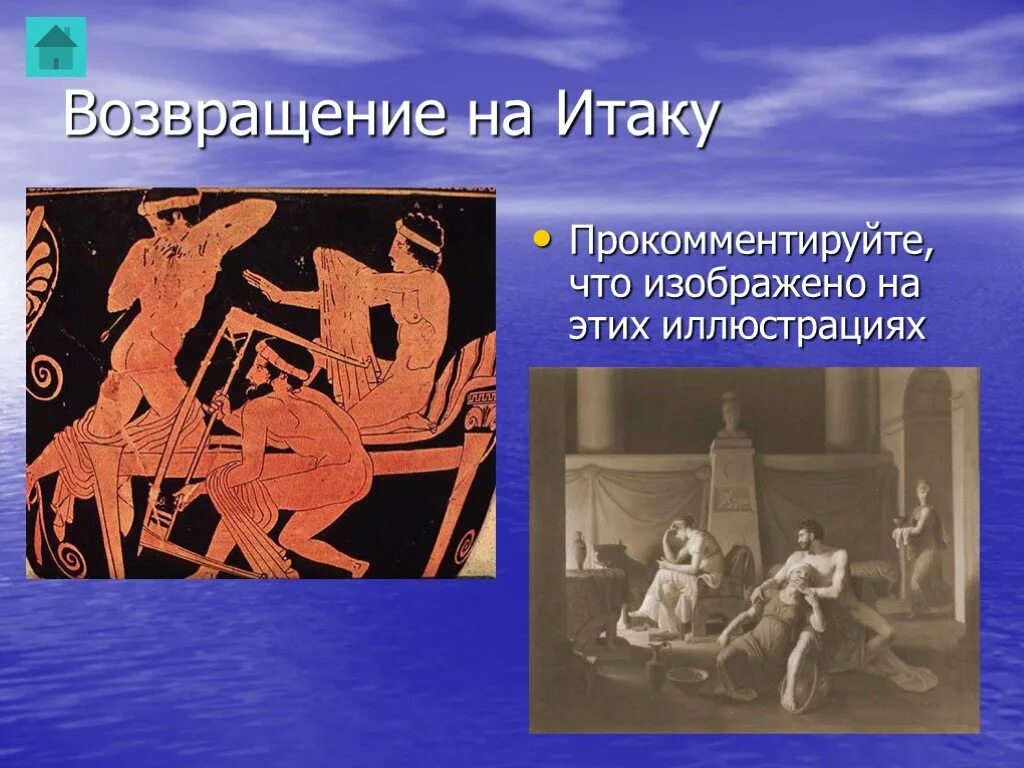 Возвращение на Итаку

• Прокомментируйте, что изображено на этих иллюстрациях